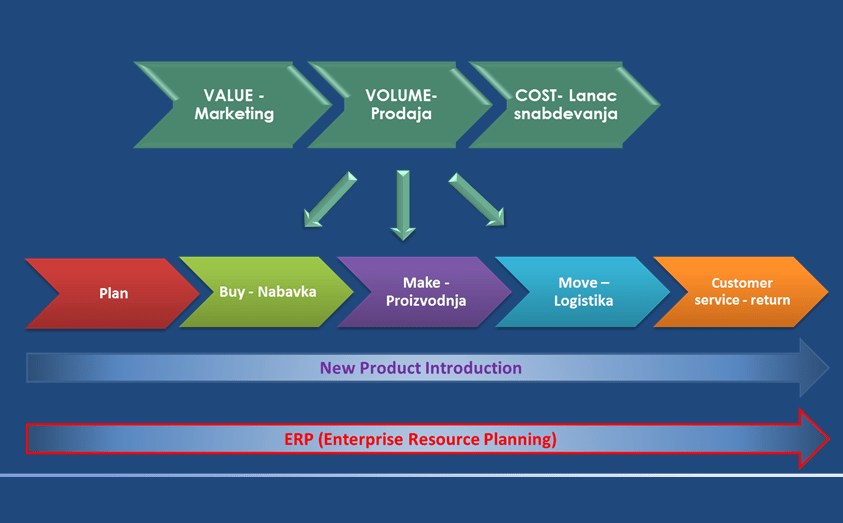 VALUE - Marketing

VOLUME- Prodaja

COST- Lanac snabdevanja

Plan

Buy - Nabavka

Make - Proizvodnja

Move – Logistika

Customer service - return

New Product Introduction

ERP (Enterprise Resource Planning)